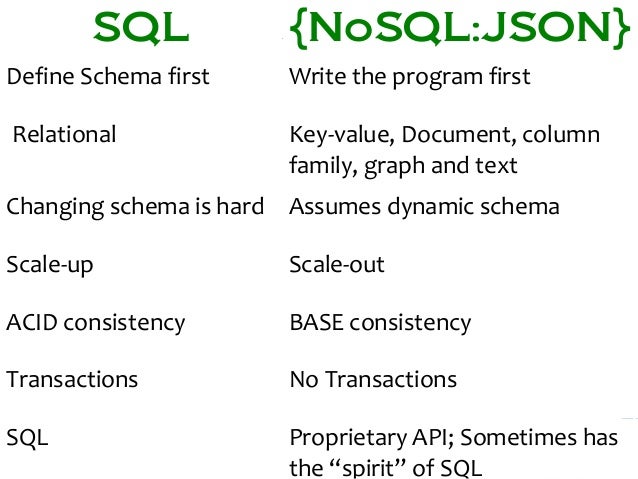 | SQL | {NoSQL:JSON} |
|---|---|
| Define Schema first | Write the program first |
| Relational | Key-value, Document, column family, graph and text |
| Changing schema is hard | Assumes dynamic schema |
| Scale-up | Scale-out |
| ACID consistency | BASE consistency |
| Transactions | No Transactions |
| SQL | Proprietary API; Sometimes has the “spirit” of SQL |